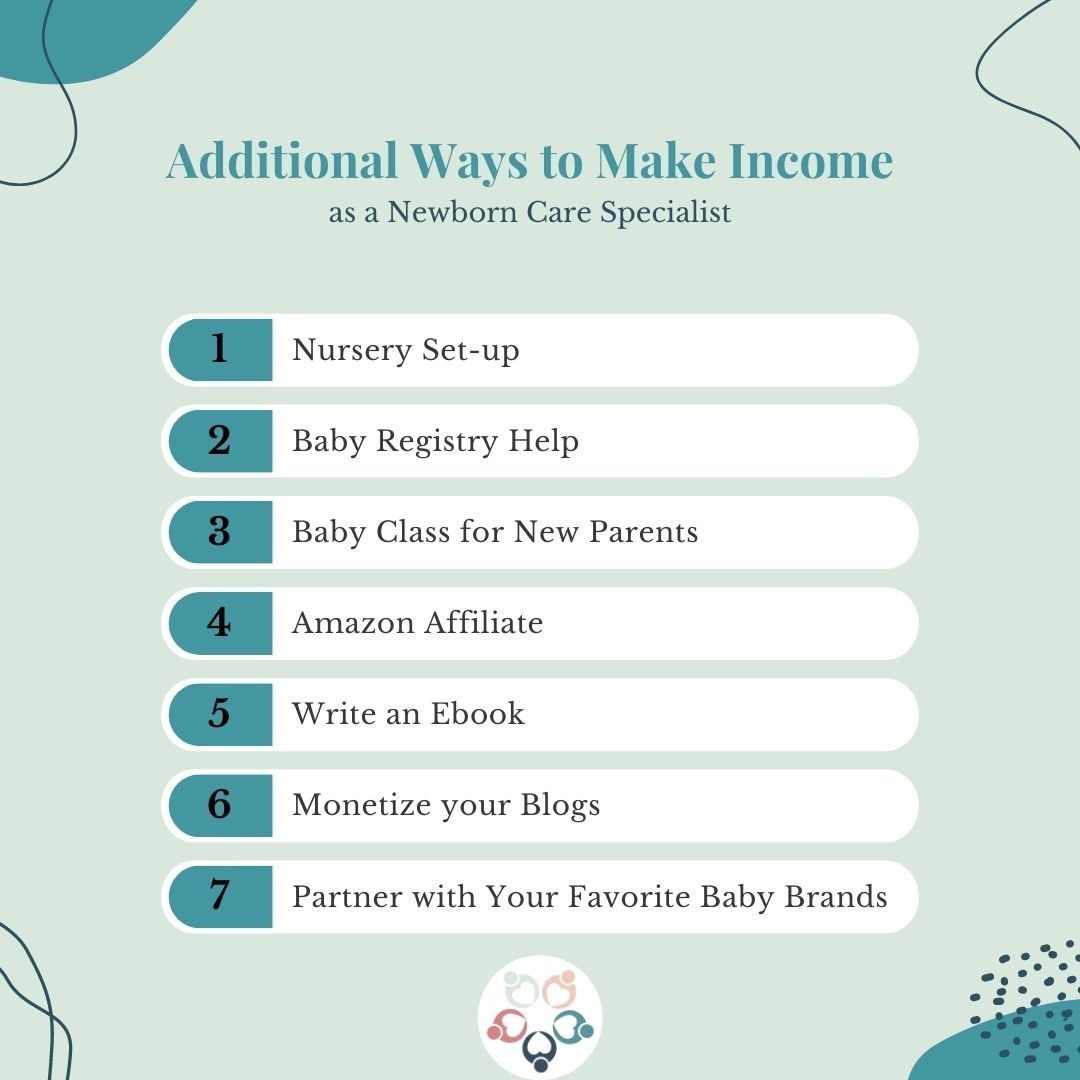 Additional Ways to Make Income
as a Newborn Care Specialist

1 Nursery Set-up

2 Baby Registry Help

3 Baby Class for New Parents

4 Amazon Affiliate

5 Write an Ebook

6 Monetize your Blogs

7 Partner with Your Favorite Baby Brands